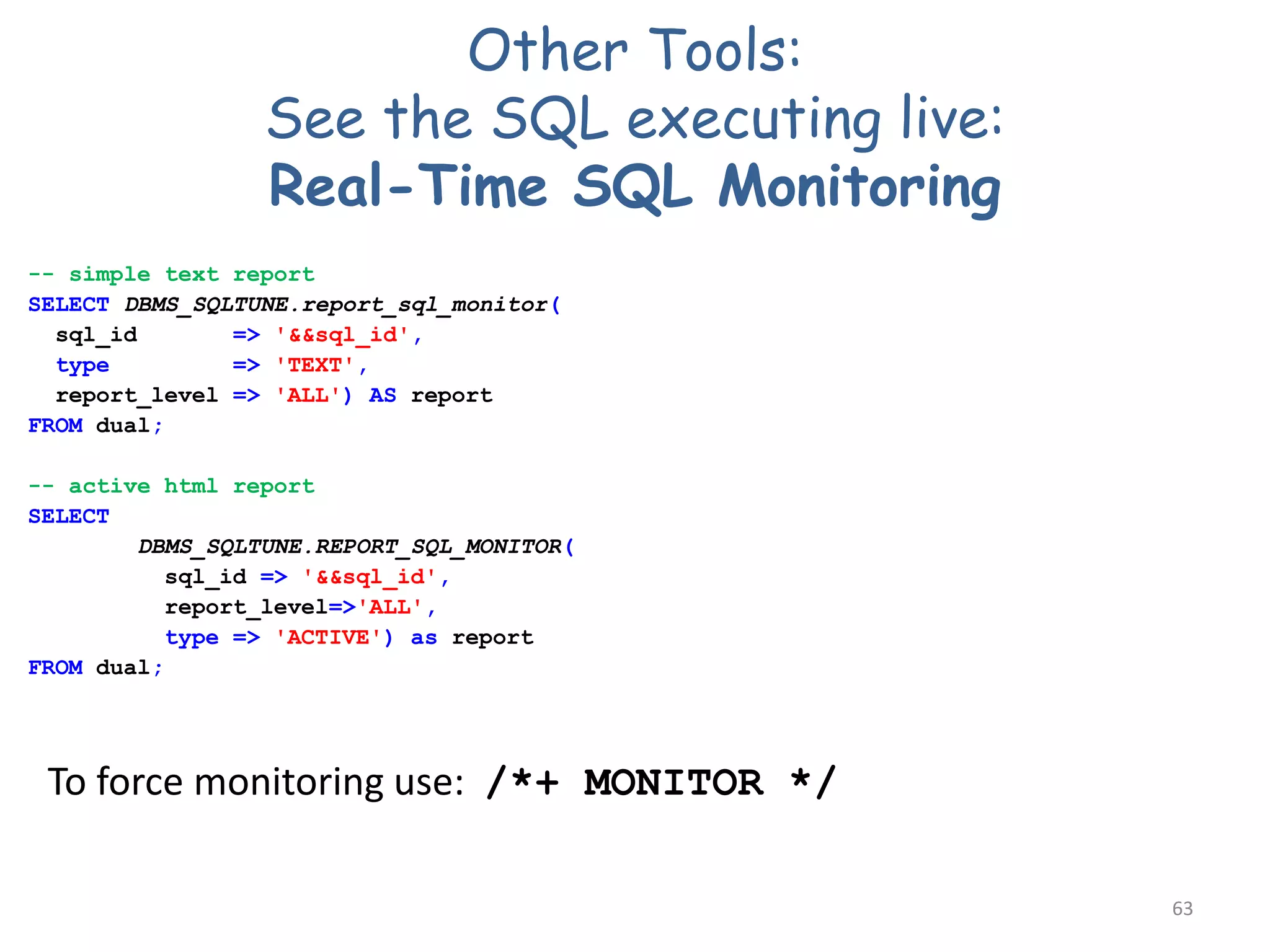 Other Tools:
See the SQL executing live:
Real-Time SQL Monitoring

-- simple text report
SELECT DBMS_SQLTUNE.report_sql_monitor(
  sql_id       => '&&sql_id',
  type         => 'TEXT',
  report_level => 'ALL') AS report
FROM dual;

-- active html report
SELECT
        DBMS_SQLTUNE.REPORT_SQL_MONITOR(
          sql_id => '&&sql_id',
          report_level=>'ALL',
          type => 'ACTIVE') as report
FROM dual;

To force monitoring use: /*+ MONITOR */

63